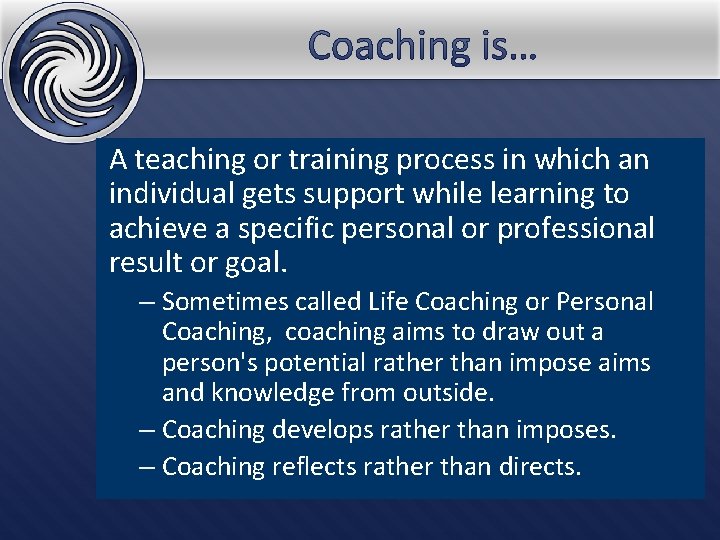 Coaching is…

A teaching or training process in which an individual gets support while learning to achieve a specific personal or professional result or goal.

– Sometimes called Life Coaching or Personal Coaching, coaching aims to draw out a person's potential rather than impose aims and knowledge from outside.
– Coaching develops rather than imposes.
– Coaching reflects rather than directs.